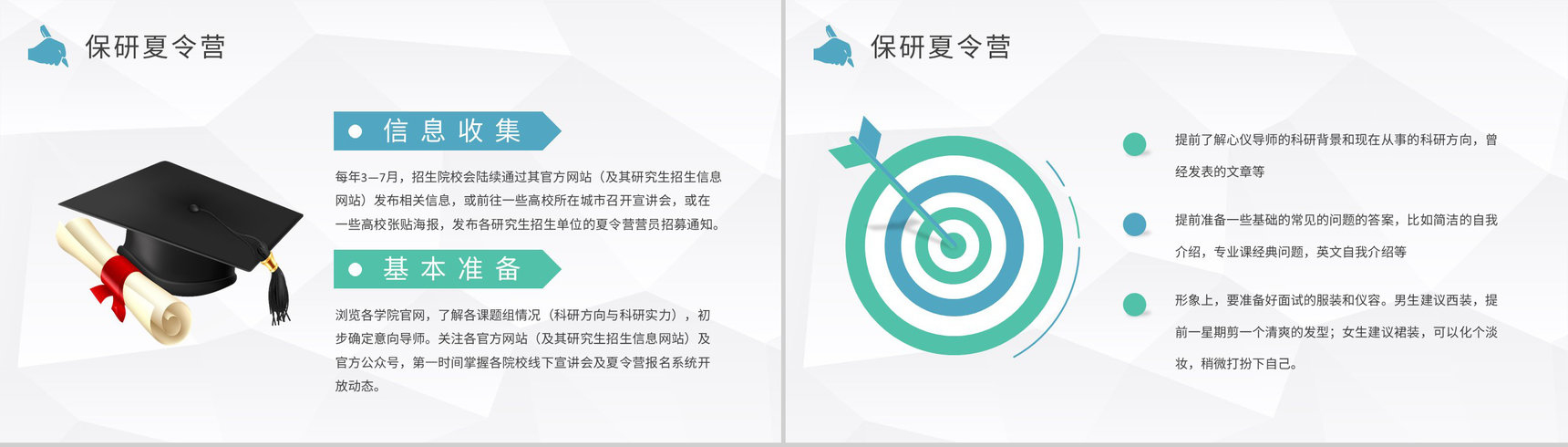 保研夏令营

信息收集

每年3—7月，招生院校会陆续通过其官方网站（及其研究生招生信息网站）发布相关信息，或前往一些高校所在城市召开宣讲会，或在一些高校张贴海报，发布各研究生招生单位的夏令营营员招募通知。

基本准备

浏览各学院官网，了解各课题组情况（科研方向与科研实力），初步确定意向导师。关注各官方网站（及其研究生招生信息网站）及官方公众号，第一时间掌握各院校线下宣讲会及夏令营报名系统开放动态。

保研夏令营

提前了解心仪导师的科研背景和现在从事的科研方向，曾经发表的文章等

提前准备一些基础的常见的问题的答案，比如简洁的自我介绍，专业课经典问题，英文自我介绍等

形象上，要准备好面试的服装和仪容。男生建议西装，提前一星期剪一个清爽的发型；女生建议裙装，可以化个淡妆，稍微打扮下自己。